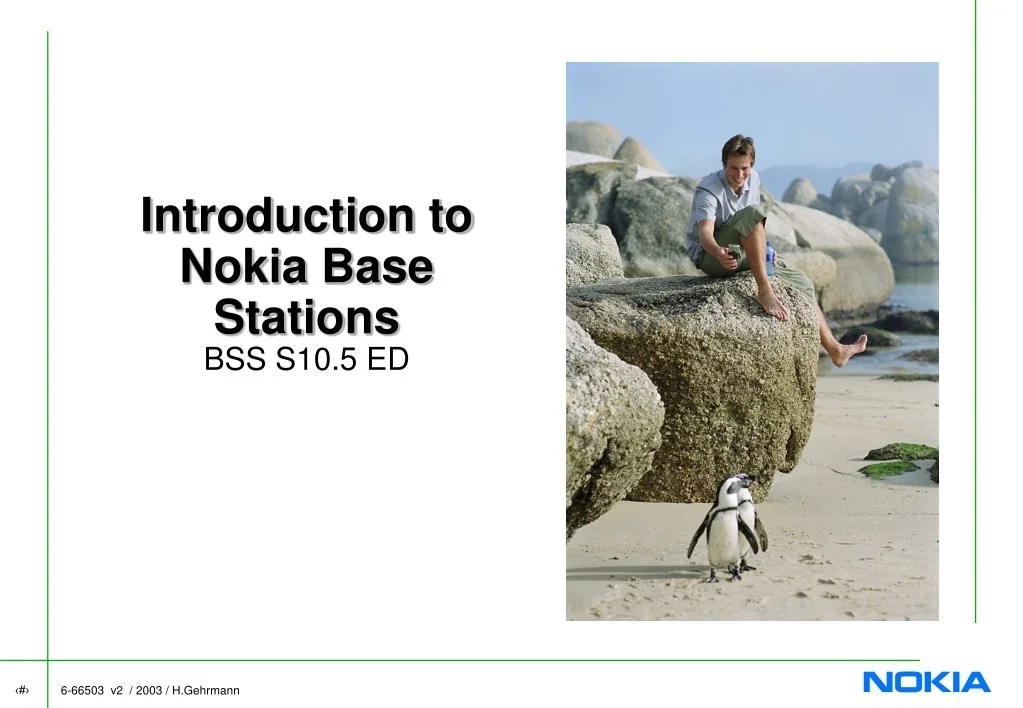 Introduction to Nokia Base Stations
BSS S10.5 ED

‹#›

6-66503 v2 / 2003 / H.Gehrmann

NOKIA